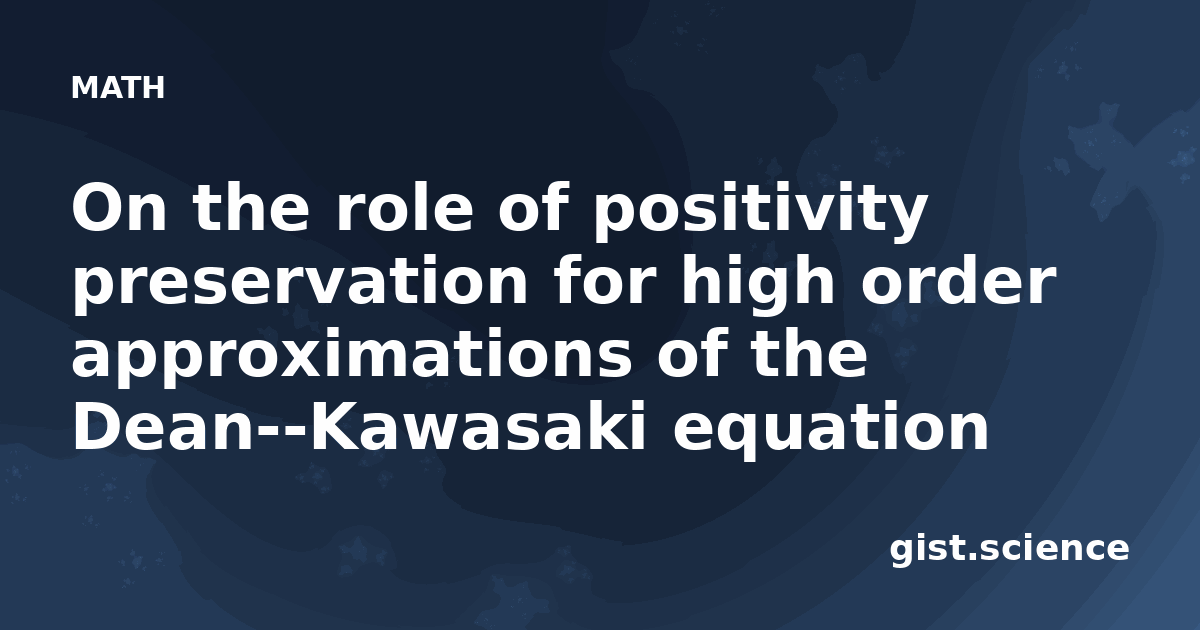 MATH

On the role of positivity preservation for high order approximations of the Dean--Kawasaki equation

gist.science